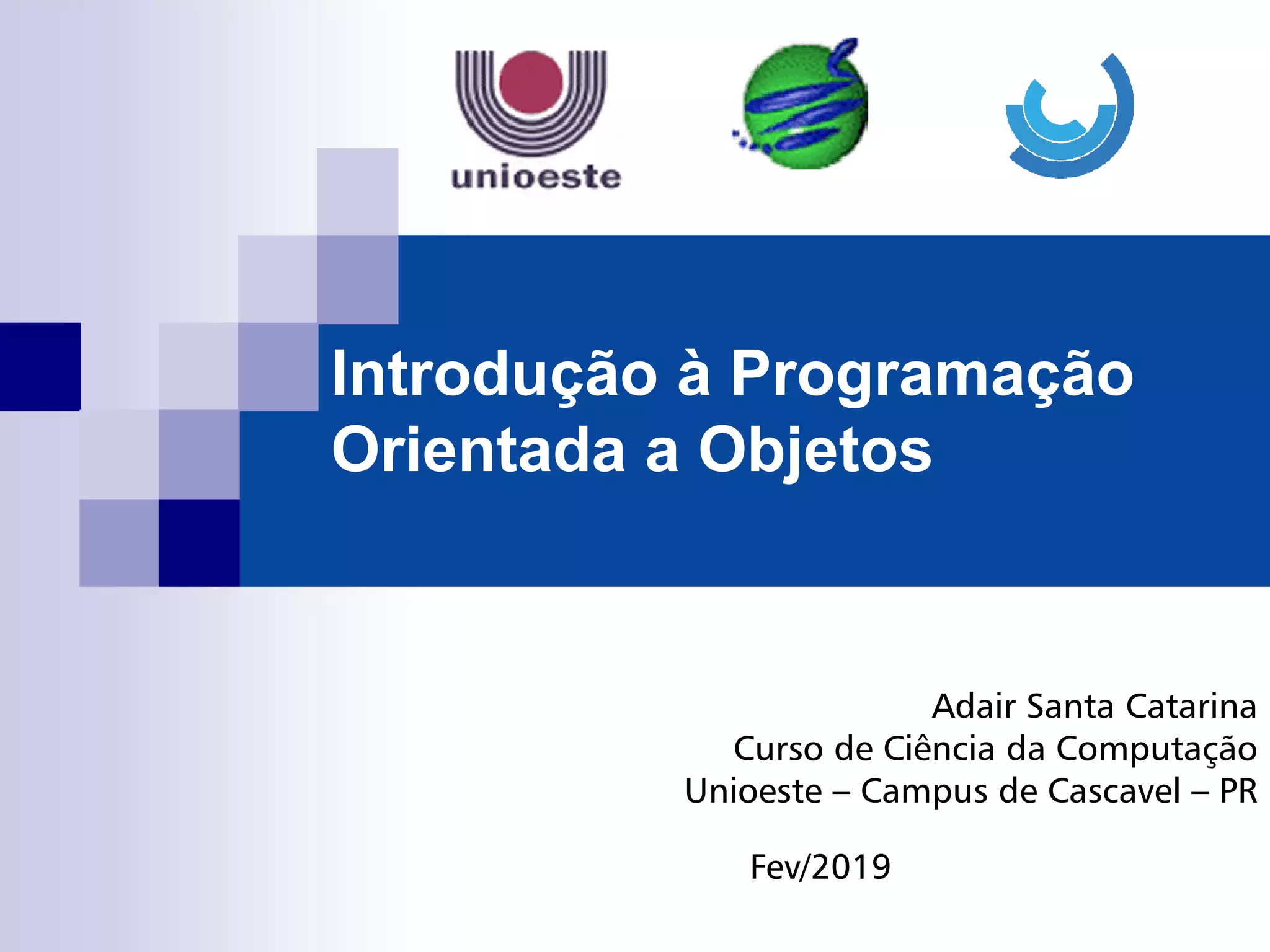 unioeste

Introdução à Programação Orientada a Objetos

Adair Santa Catarina
Curso de Ciência da Computação
Unioeste – Campus de Cascavel – PR

Fev/2019